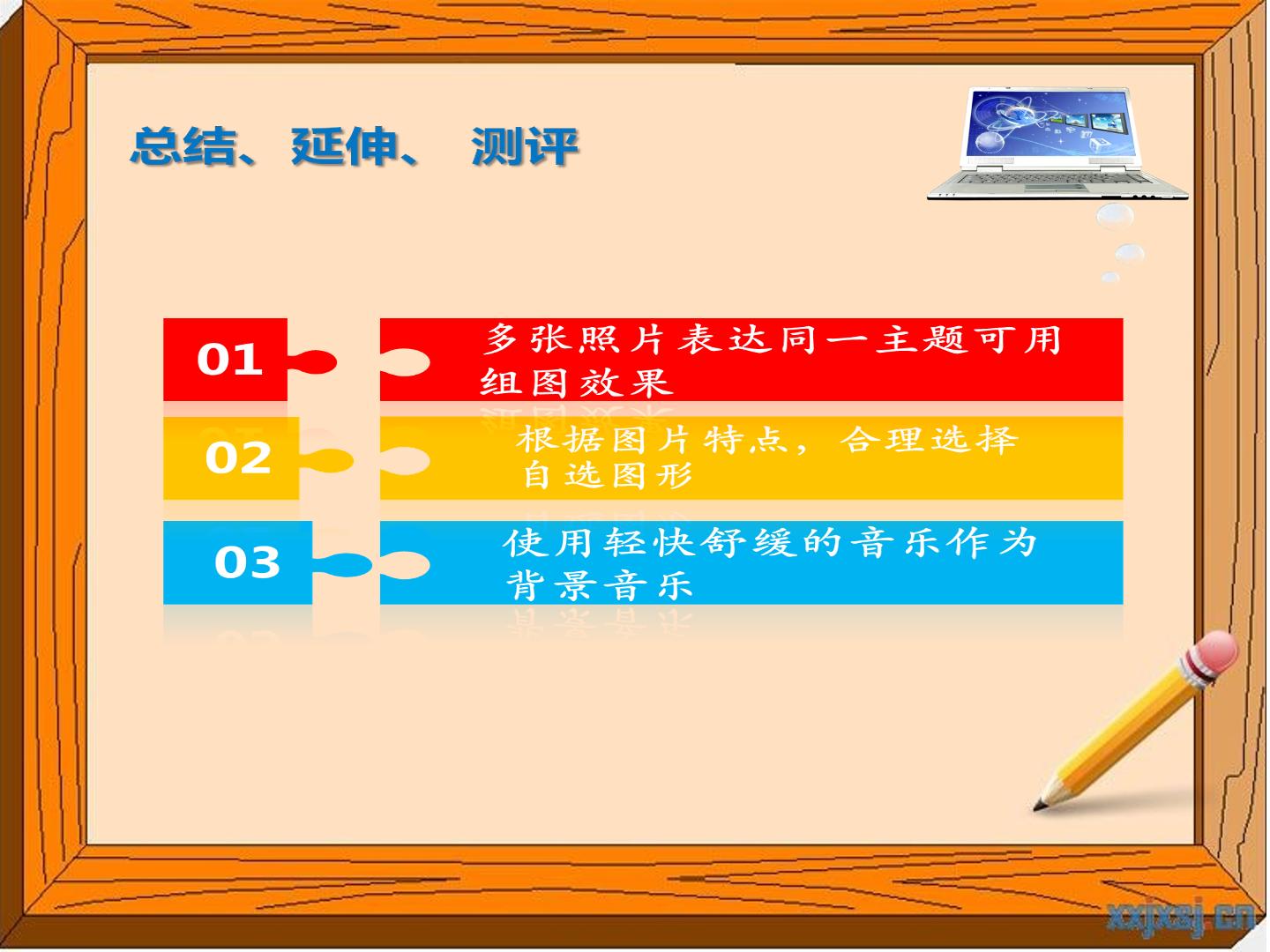 总结、延伸、 测评

01

多张照片表达同一主题可用组图效果

02

根据图片特点，合理选择自选图形

03

使用轻快舒缓的音乐作为背景音乐

xxjxsj.cn